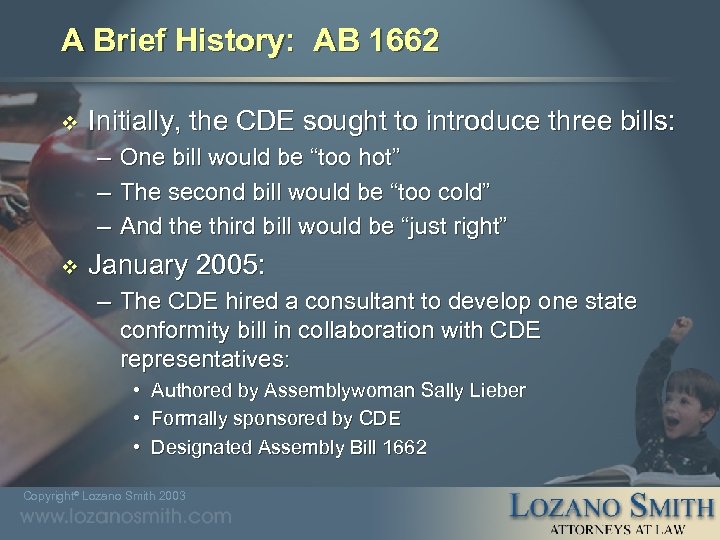 A Brief History: AB 1662

❖ Initially, the CDE sought to introduce three bills:
– One bill would be “too hot”
– The second bill would be “too cold”
– And the third bill would be “just right”

❖ January 2005:
– The CDE hired a consultant to develop one state conformity bill in collaboration with CDE representatives:
• Authored by Assemblywoman Sally Lieber
• Formally sponsored by CDE
• Designated Assembly Bill 1662

Copyright© Lozano Smith 2003
www.lozanosmith.com

LOZANO SMITH
ATTORNEYS AT LAW